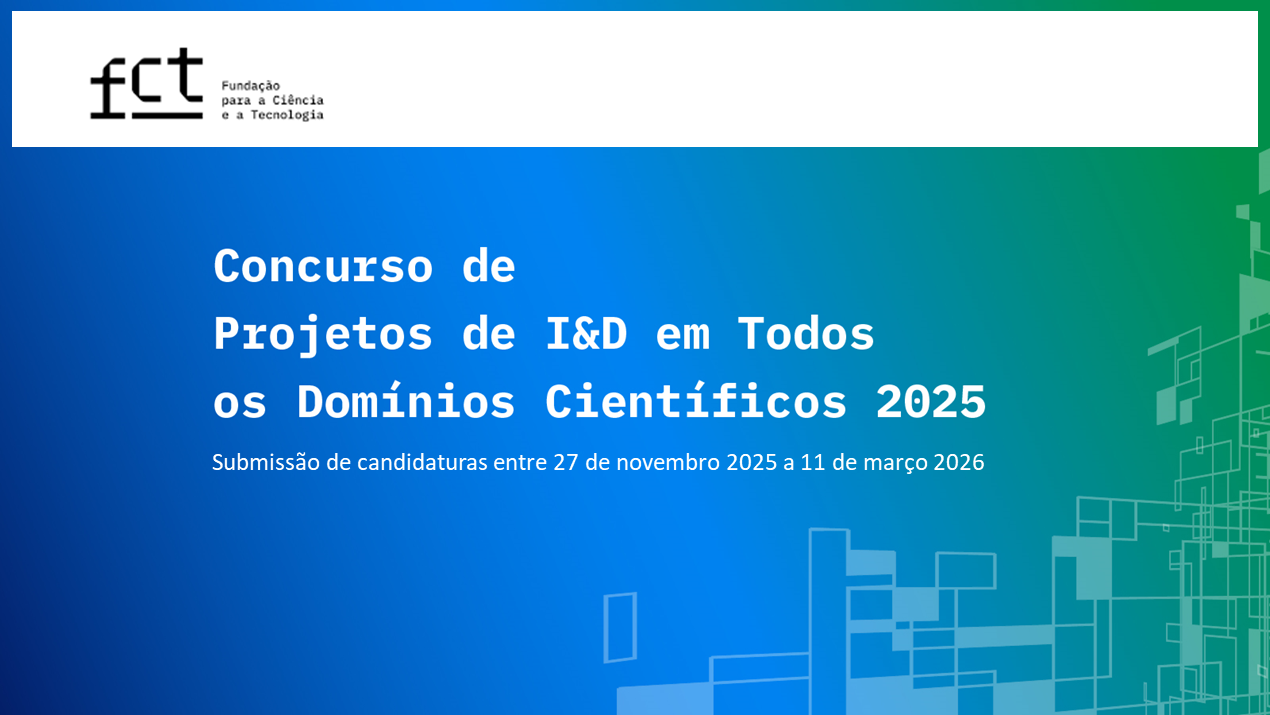 fct Fundação para a Ciência e a Tecnologia

Concurso de
Projetos de I&D em Todos
os Domínios Científicos 2025

Submissão de candidaturas entre 27 de novembro 2025 a 11 de março 2026